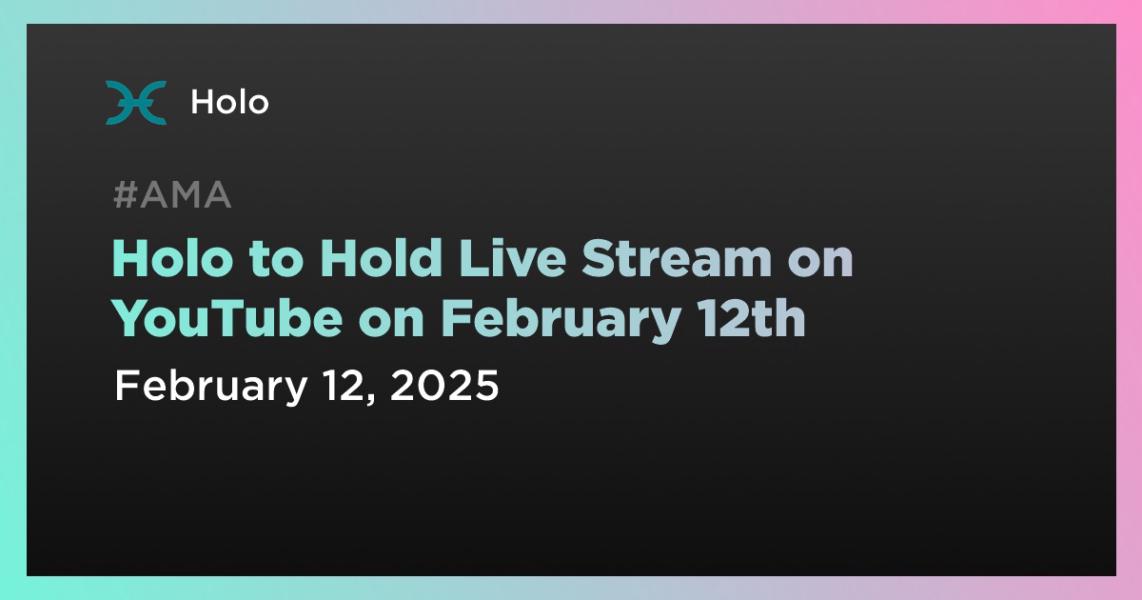 Holo

#AMA

Holo to Hold Live Stream on YouTube on February 12th

February 12, 2025